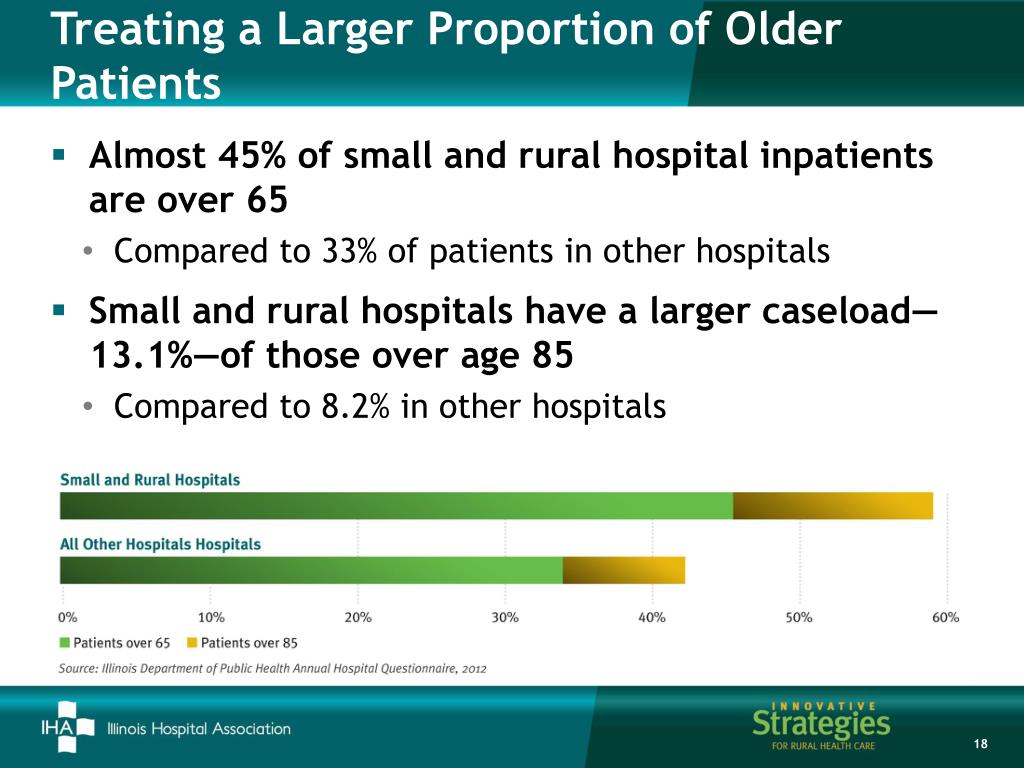 Treating a Larger Proportion of Older Patients

▪ Almost 45% of small and rural hospital inpatients are over 65
• Compared to 33% of patients in other hospitals

▪ Small and rural hospitals have a larger caseload—13.1%—of those over age 85
• Compared to 8.2% in other hospitals

Small and Rural Hospitals

All Other Hospitals Hospitals

0% 10% 20% 30% 40% 50% 60%

Patients over 65 Patients over 85

Source: Illinois Department of Public Health Annual Hospital Questionnaire, 2012

IHA Illinois Hospital Association

INNOVATIVE Strategies FOR RURAL HEALTH CARE

18